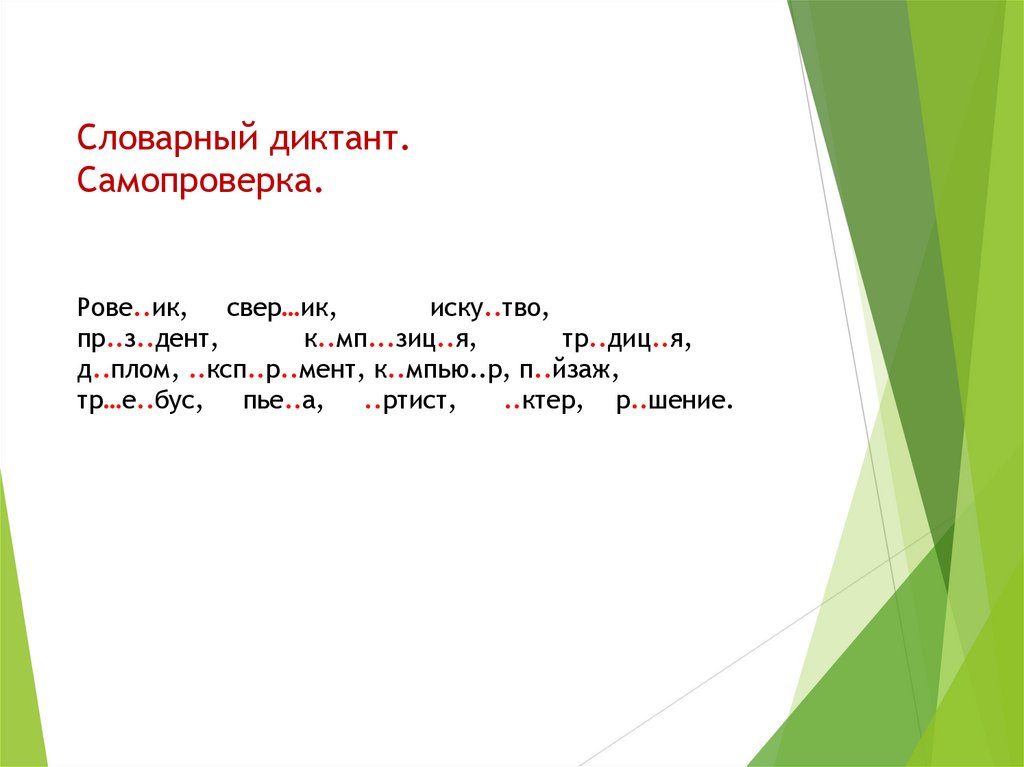 Словарный диктант.
Самопроверка.

Рове..ик, свер…ик, иску..тво,
пр..з..дент, к..мп...зиц..я, тр..диц..я,
д..плом, ..ксп..р..мент, к..мпью..р, п..йзаж,
тр…е..бус, пье..а, ..ртист, ..ктер, р..шение.